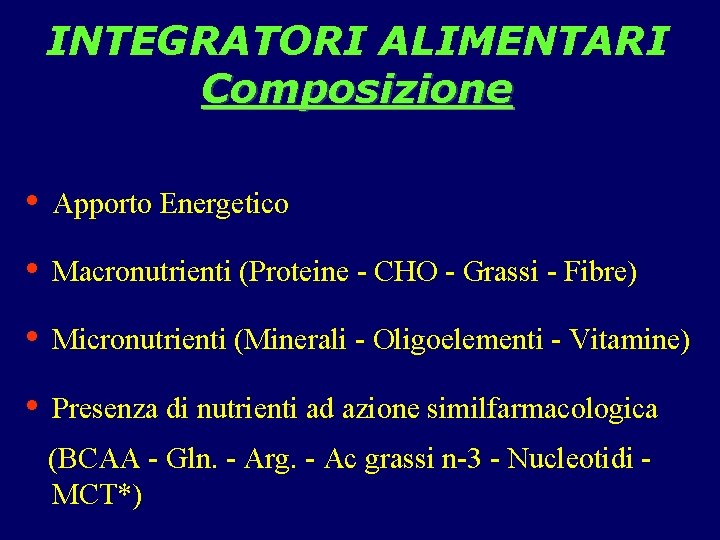 INTEGRATORI ALIMENTARI
Composizione

• Apporto Energetico

• Macronutrienti (Proteine - CHO - Grassi - Fibre)

• Micronutrienti (Minerali - Oligoelementi - Vitamine)

• Presenza di nutrienti ad azione similfarmacologica

(BCAA - Gln. - Arg. - Ac grassi n-3 - Nucleotidi - MCT*)